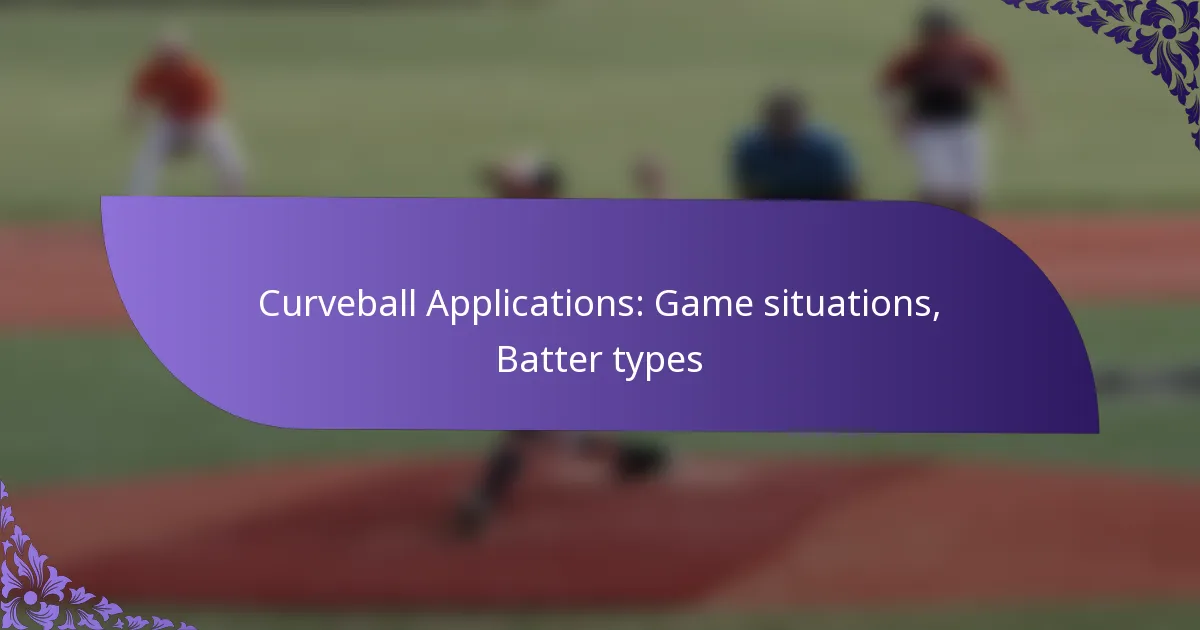 Curveball Applications: Game situations, Batter types